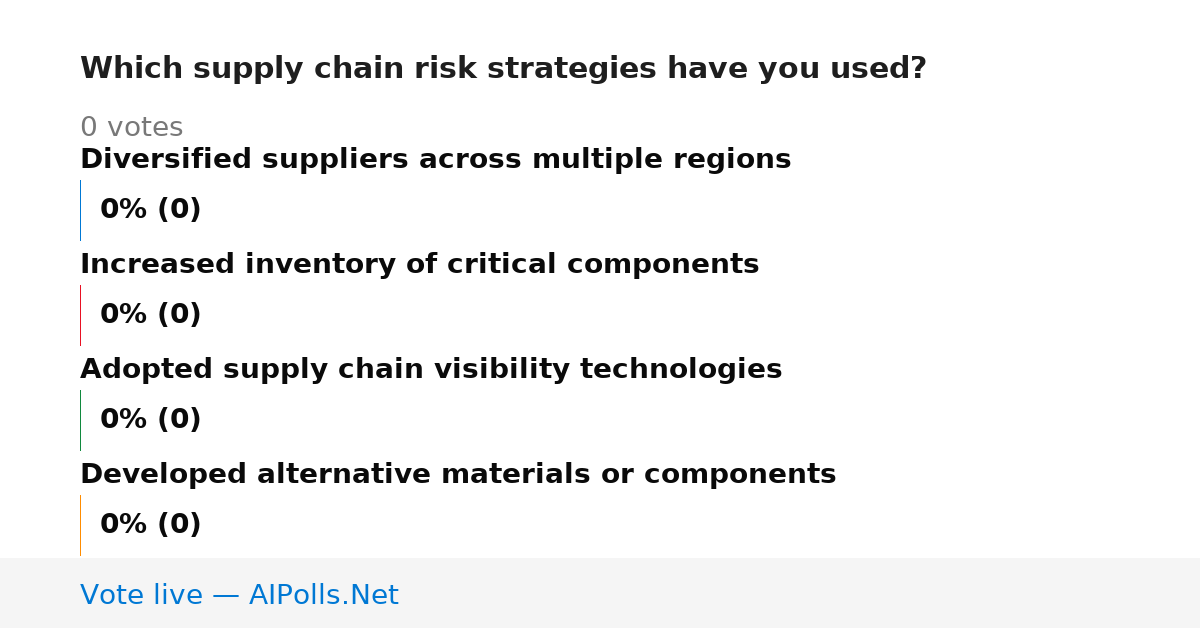 Which supply chain risk strategies have you used?

0 votes

Diversified suppliers across multiple regions

0% (0)

Increased inventory of critical components

0% (0)

Adopted supply chain visibility technologies

0% (0)

Developed alternative materials or components

0% (0)

Vote live — AIPolls.Net